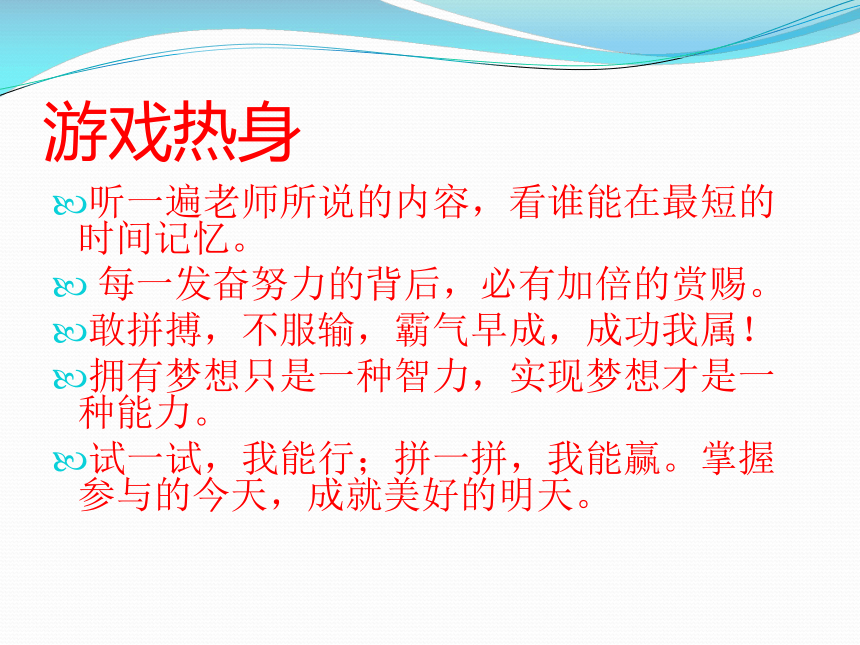 游戏热身

听一遍老师所说的内容，看谁能在最短的时间记忆。

每一发奋努力的背后，必有加倍的赏赐。

敢拼搏，不服输，霸气早成，成功我属！

拥有梦想只是一种智力，实现梦想才是一种能力。

试一试，我能行；拼一拼，我能赢。掌握参与的今天，成就美好的明天。